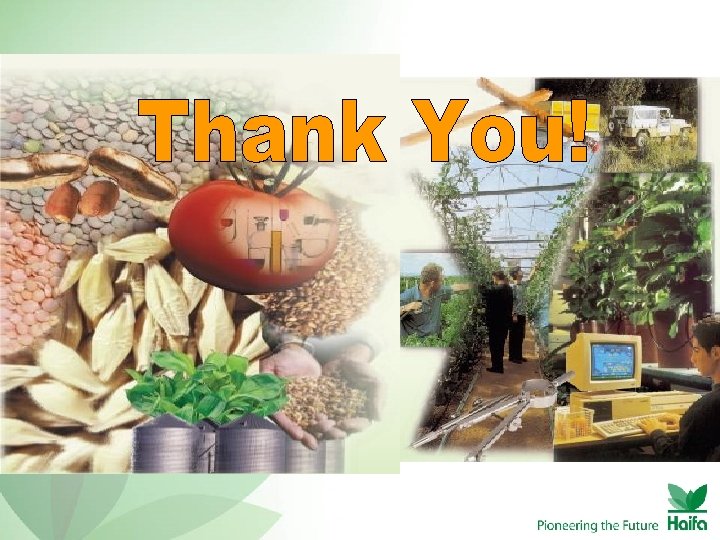 Thank You!

Pioneering the Future Haifa